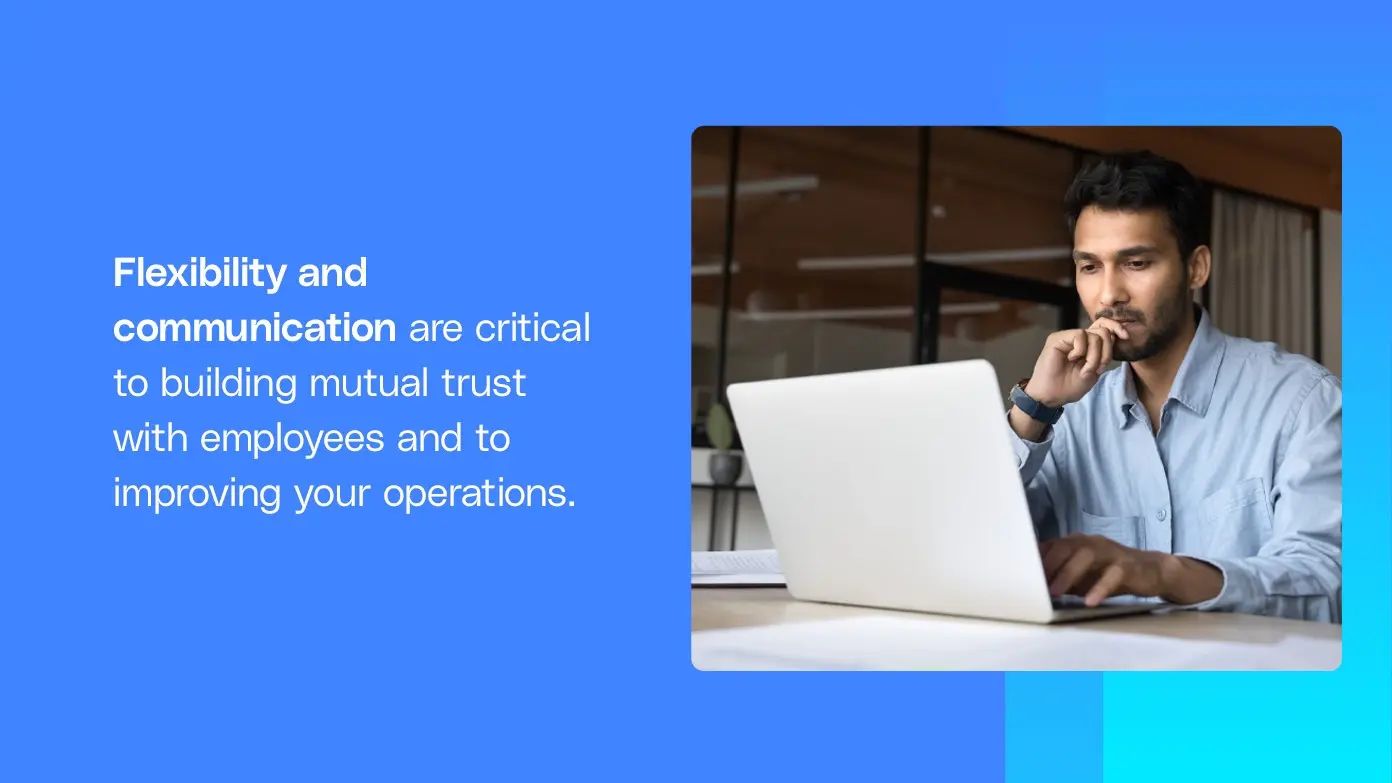 Flexibility and communication are critical to building mutual trust with employees and to improving your operations.